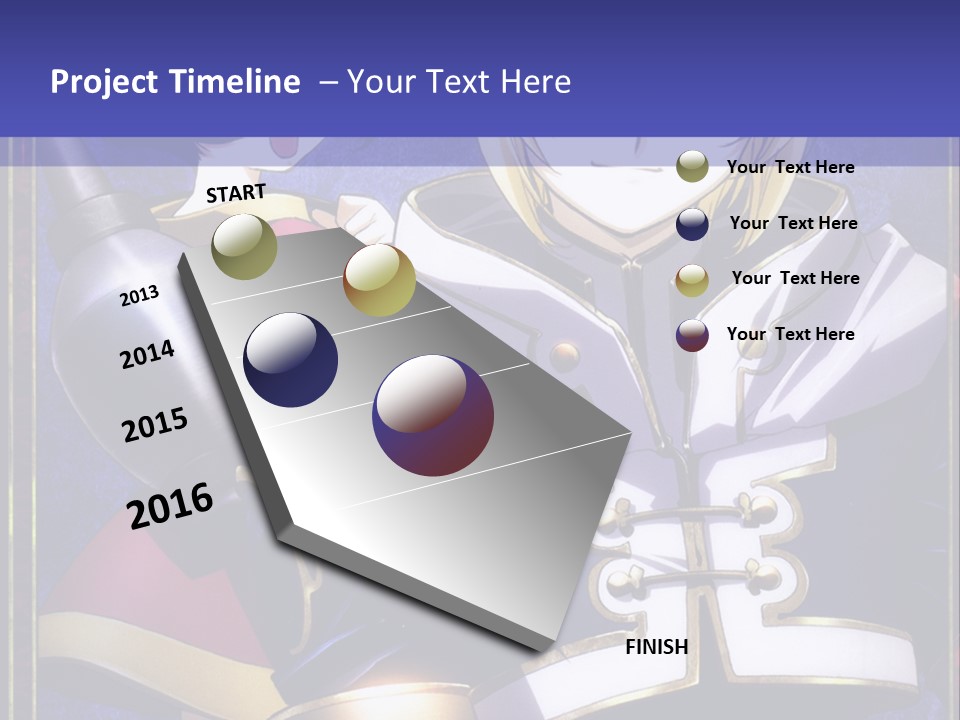 Project Timeline – Your Text Here

START

2013

2014

2015

2016

FINISH

Your Text Here

Your Text Here

Your Text Here

Your Text Here